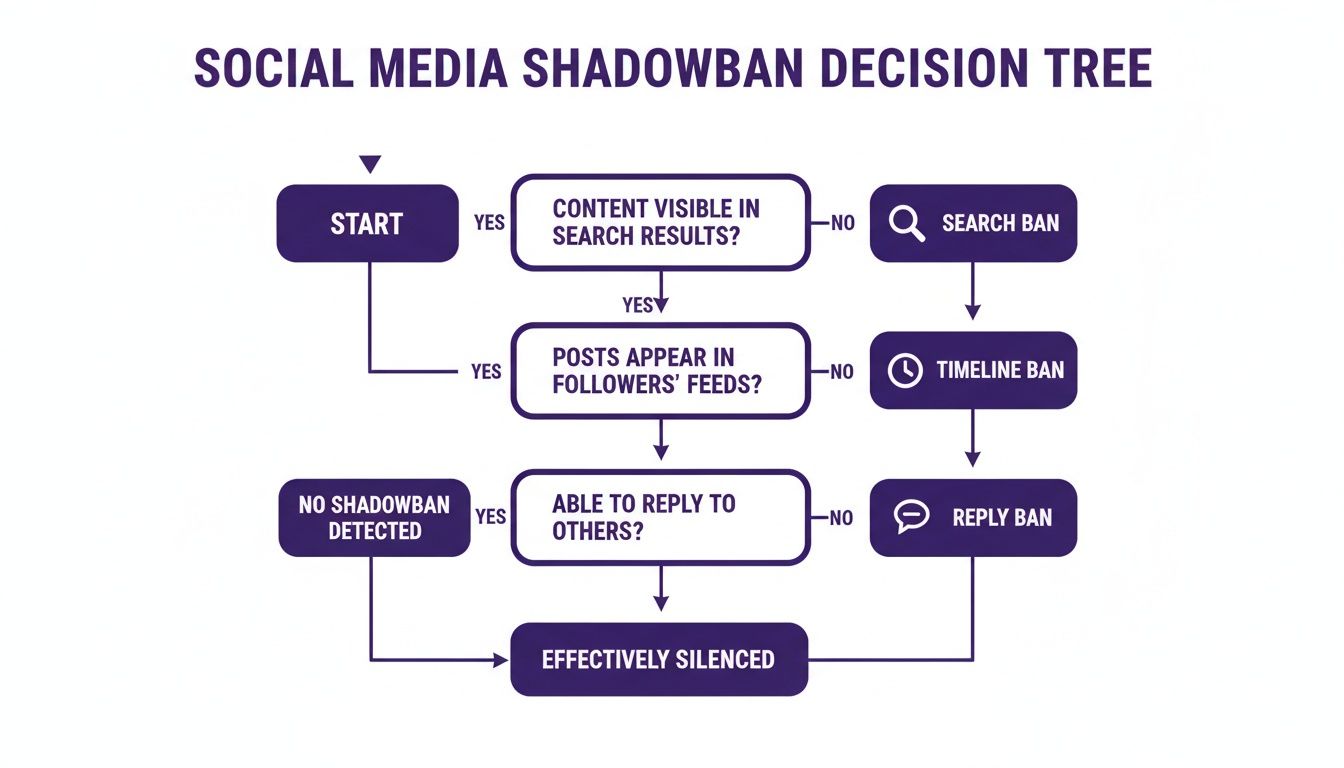 SOCIAL MEDIA SHADOWBAN DECISION TREE

START

YES

CONTENT VISIBLE IN SEARCH RESULTS?

NO

SEARCH BAN

YES

YES

POSTS APPEAR IN FOLLOWERS' FEEDS?

NO

TIMELINE BAN

NO SHADOWBAN DETECTED

YES

ABLE TO REPLY TO OTHERS?

NO

REPLY BAN

EFFECTIVELY SILENCED